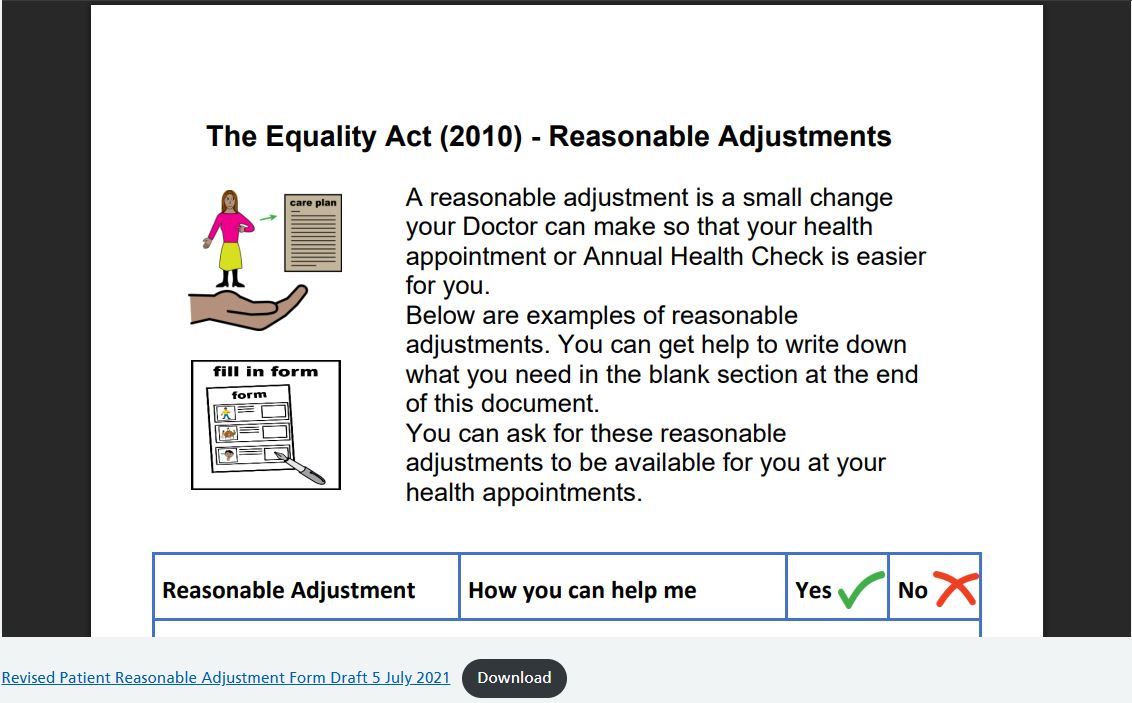 The Equality Act (2010) - Reasonable Adjustments

care plan

fill in form

form

A reasonable adjustment is a small change your Doctor can make so that your health appointment or Annual Health Check is easier for you.
Below are examples of reasonable adjustments. You can get help to write down what you need in the blank section at the end of this document.
You can ask for these reasonable adjustments to be available for you at your health appointments.

| Reasonable Adjustment | How you can help me | Yes | No |
|---|---|---|---|

Revised Patient Reasonable Adjustment Form Draft 5 July 2021 Download